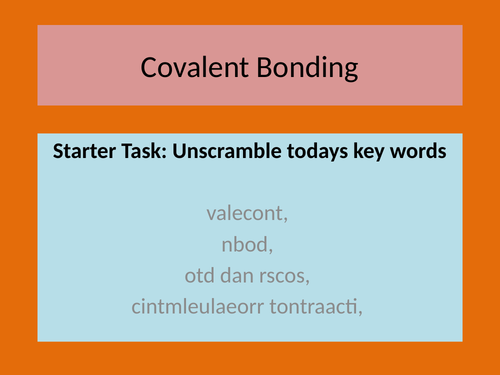 Covalent Bonding

Starter Task: Unscramble todays key words

valecont,
nbod,
otd dan rscos,
cintmleulaeorr tontraacti,